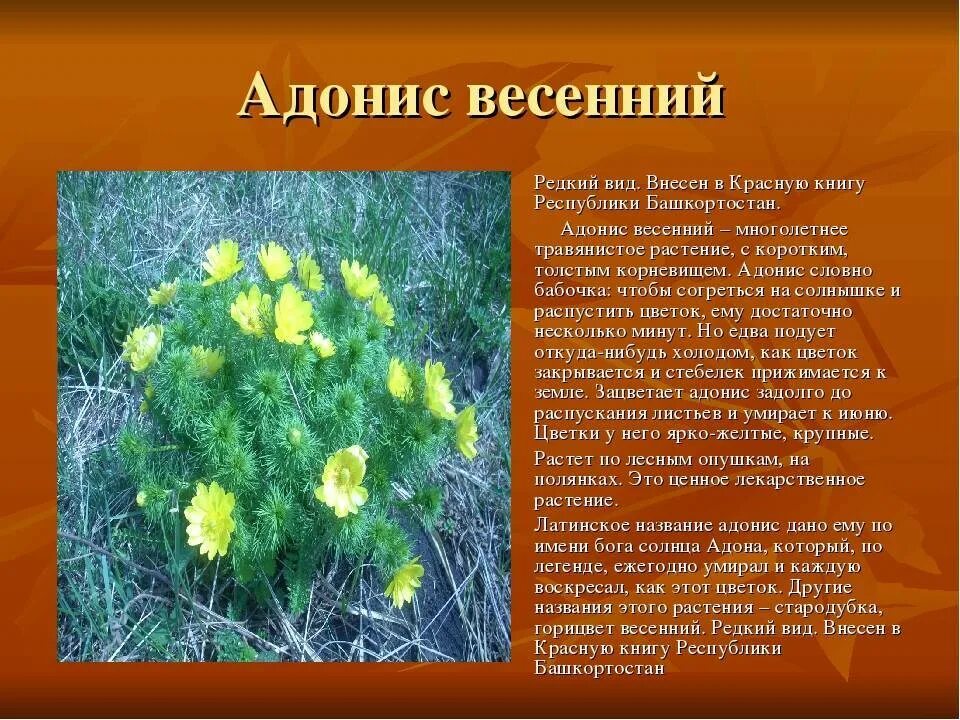 Адонис весенний

Редкий вид. Внесен в Красную книгу Республики Башкортостан.

Адонис весенний – многолетнее травянистое растение, с коротким, толстым корневищем. Адонис словно бабочка: чтобы согреться на солнышке и распустить цветок, ему достаточно несколько минут. Но едва подует откуда-нибудь холодом, как цветок закрывается и стебелек прижимается к земле. Зацветает адонис задолго до распускания листьев и умирает к июню. Цветки у него ярко-желтые, крупные.

Растет по лесным опушкам, на полянках. Это ценное лекарственное растение.

Латинское название адонис дано ему по имени бога солнца Адона, который, по легенде, ежегодно умирал и каждую воскресал, как этот цветок. Другие названия этого растения – стародубка, горицвет весенний. Редкий вид. Внесен в Красную книгу Республики Башкортостан